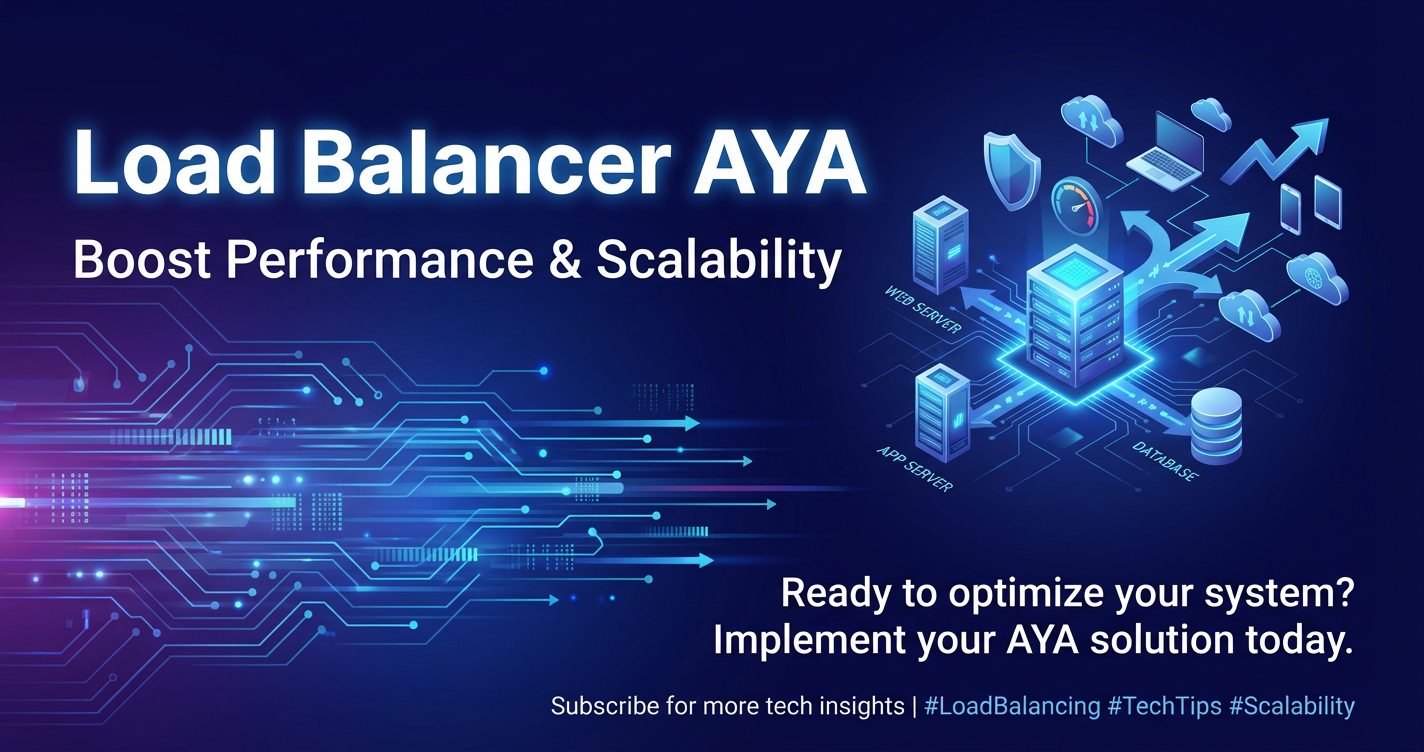 Load Balancer AYA

Boost Performance & Scalability

WEB SERVER

APP SERVER

DATABASE

Ready to optimize your system?
Implement your AYA solution today.

Subscribe for more tech insights | #LoadBalancing #TechTips #Scalability